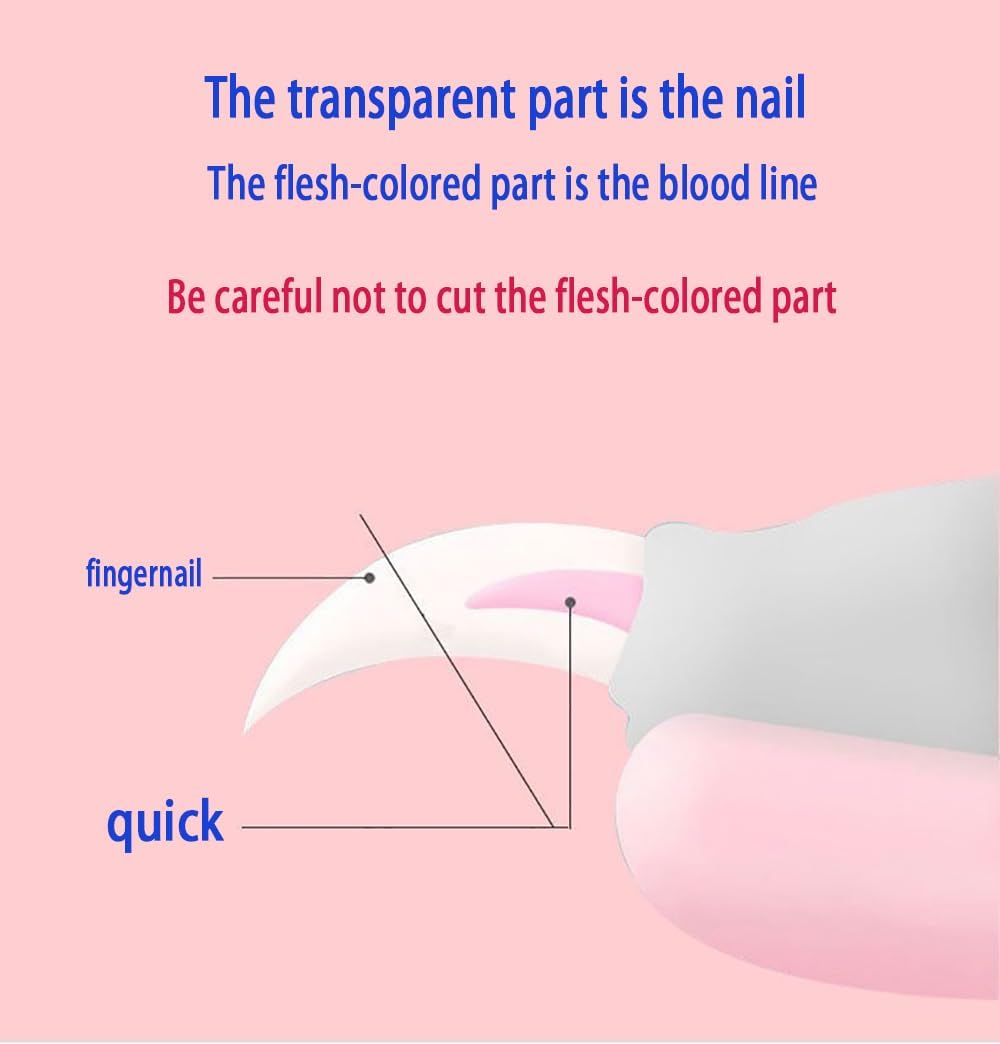 The transparent part is the nail

The flesh-colored part is the blood line

Be careful not to cut the flesh-colored part

fingernail

quick